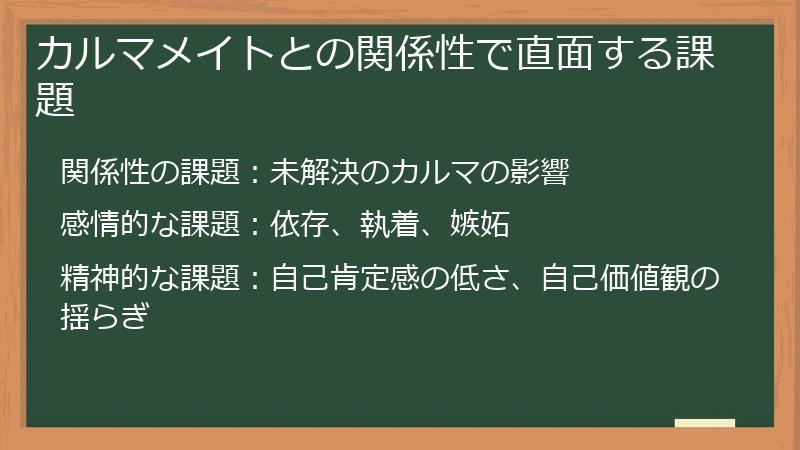 カルマメイトとの関係性で直面する課題

関係性の課題：未解決のカルマの影響

感情的な課題：依存、執着、嫉妬

精神的な課題：自己肯定感の低さ、自己価値観の揺らぎ